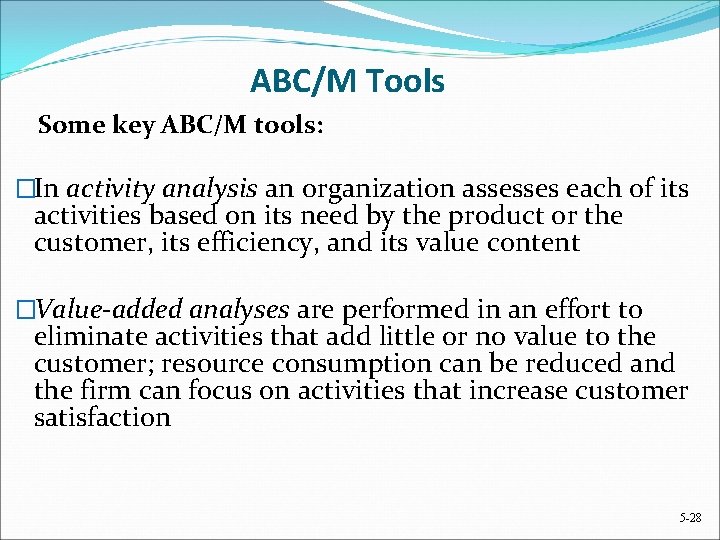 ABC/M Tools

Some key ABC/M tools:

□In activity analysis an organization assesses each of its activities based on its need by the product or the customer, its efficiency, and its value content

□Value-added analyses are performed in an effort to eliminate activities that add little or no value to the customer; resource consumption can be reduced and the firm can focus on activities that increase customer satisfaction

5-28